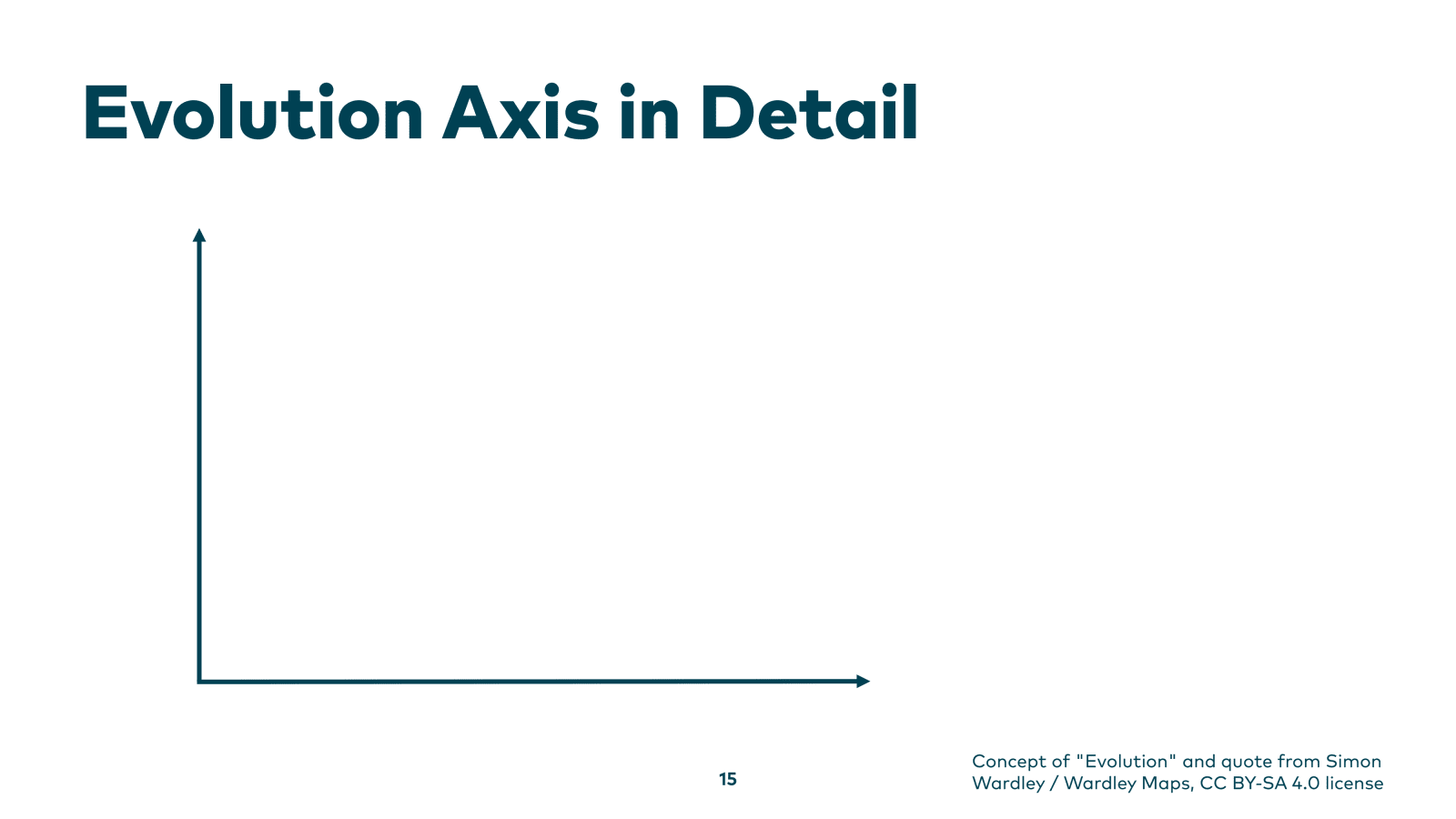 Evolution Axis in Detail

15

Concept of "Evolution" and quote from Simon Wardley / Wardley Maps, CC BY-SA 4.0 license